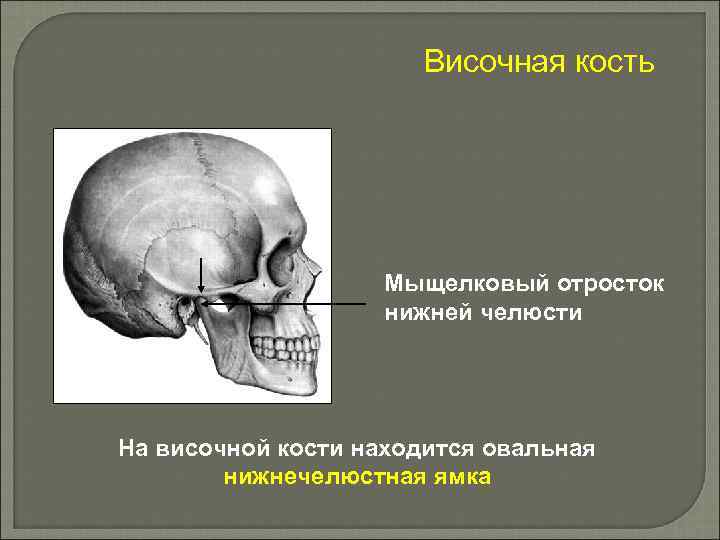 Височная кость

Мыщелковый отросток нижней челюсти

На височной кости находится овальная нижнечелюстная ямка